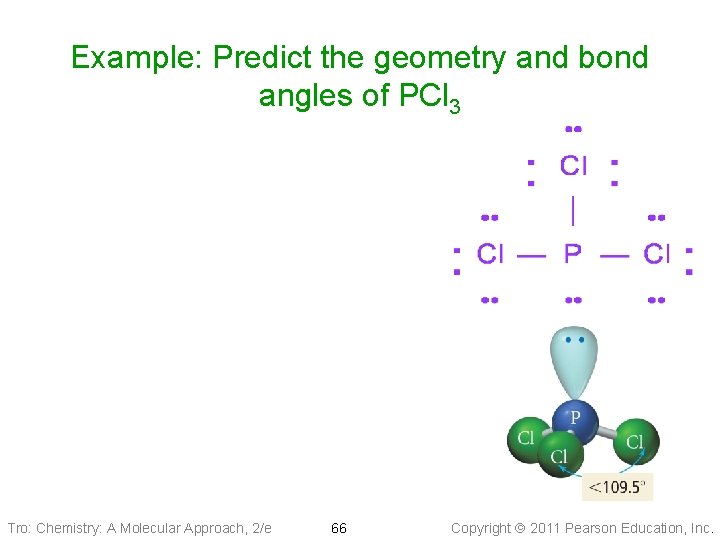 Example: Predict the geometry and bond angles of $PCl_3$

Cl

Cl — P — Cl

P

Cl

Cl

Cl

<109.5°

Tro: Chemistry: A Molecular Approach, 2/e

66

Copyright © 2011 Pearson Education, Inc.